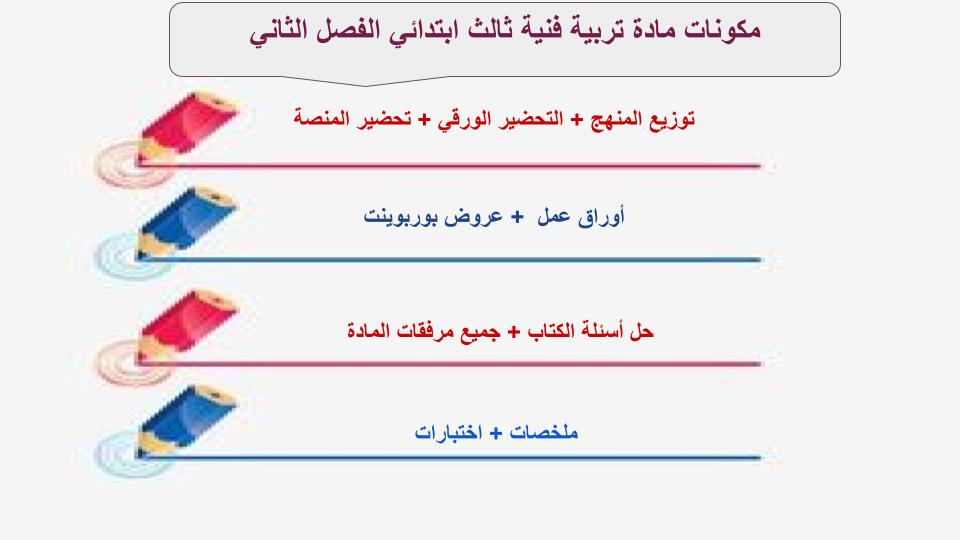 مكونات مادة تربية فنية ثالث ابتدائي الفصل الثاني

توزيع المنهج + التحضير الورقي + تحضير المنصة

أوراق عمل + عروض بوربوينت

حل أسئلة الكتاب + جميع مرفقات المادة

ملخصات + اختبارات